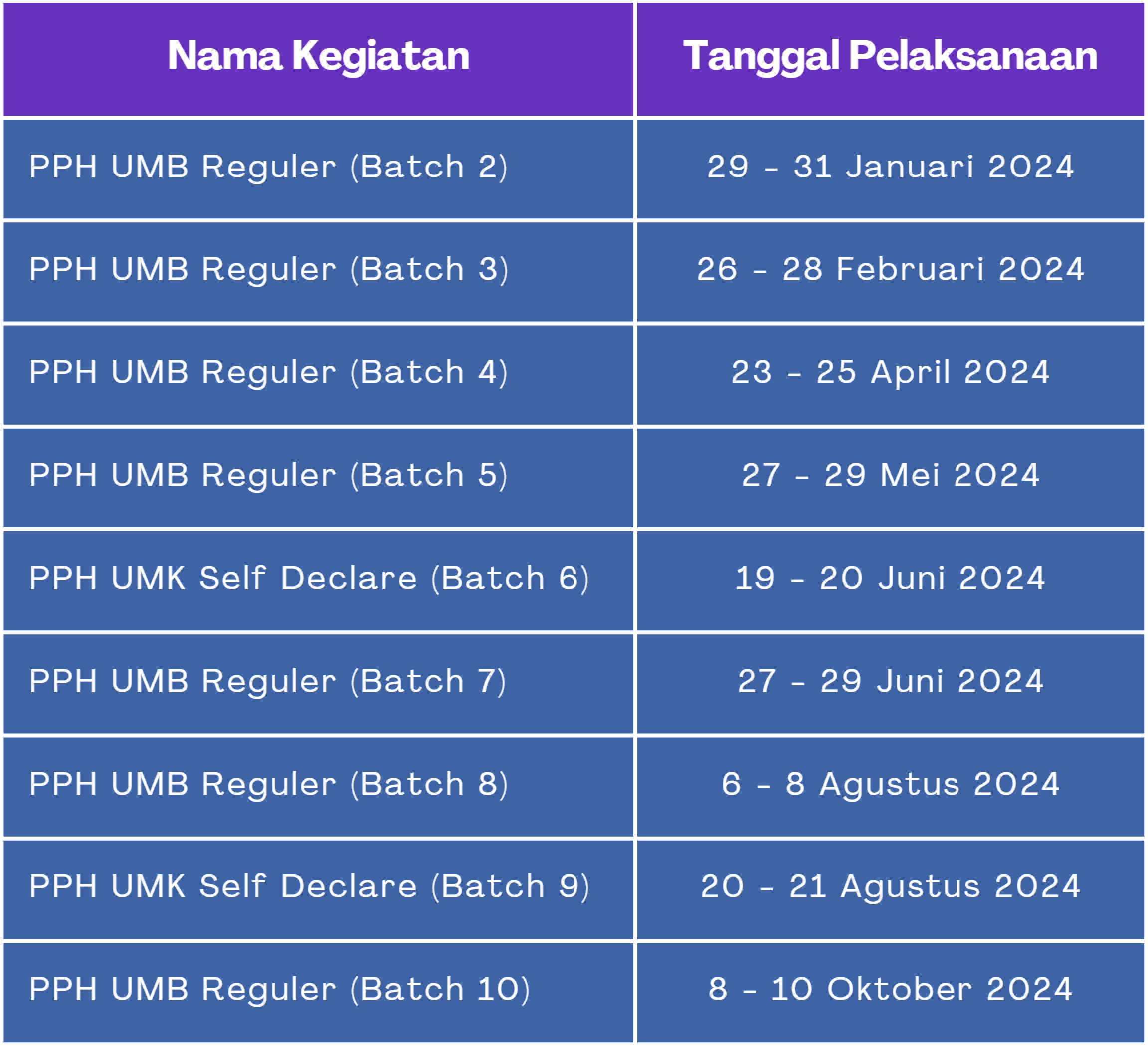 | Nama Kegiatan | Tanggal Pelaksanaan |
|---|---|
| PPH UMB Reguler (Batch 2) | 29 - 31 Januari 2024 |
| PPH UMB Reguler (Batch 3) | 26 - 28 Februari 2024 |
| PPH UMB Reguler (Batch 4) | 23 - 25 April 2024 |
| PPH UMB Reguler (Batch 5) | 27 - 29 Mei 2024 |
| PPH UMK Self Declare (Batch 6) | 19 - 20 Juni 2024 |
| PPH UMB Reguler (Batch 7) | 27 - 29 Juni 2024 |
| PPH UMB Reguler (Batch 8) | 6 - 8 Agustus 2024 |
| PPH UMK Self Declare (Batch 9) | 20 - 21 Agustus 2024 |
| PPH UMB Reguler (Batch 10) | 8 - 10 Oktober 2024 |